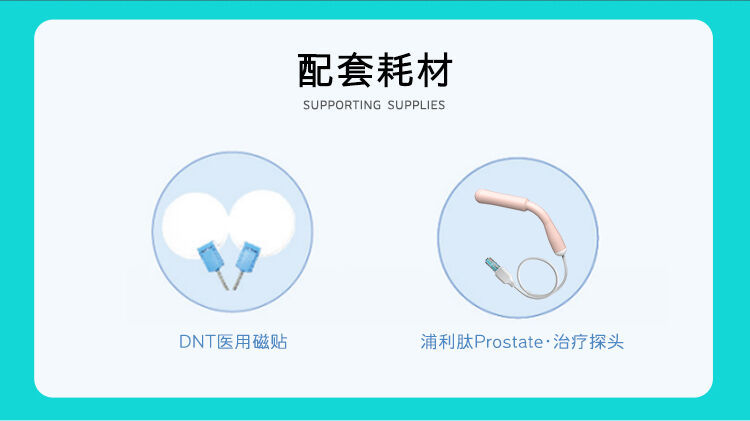 配套耗材
SUPPORTING SUPPLIES

DNT医用磁贴

浦利肽Prostate·治疗探头